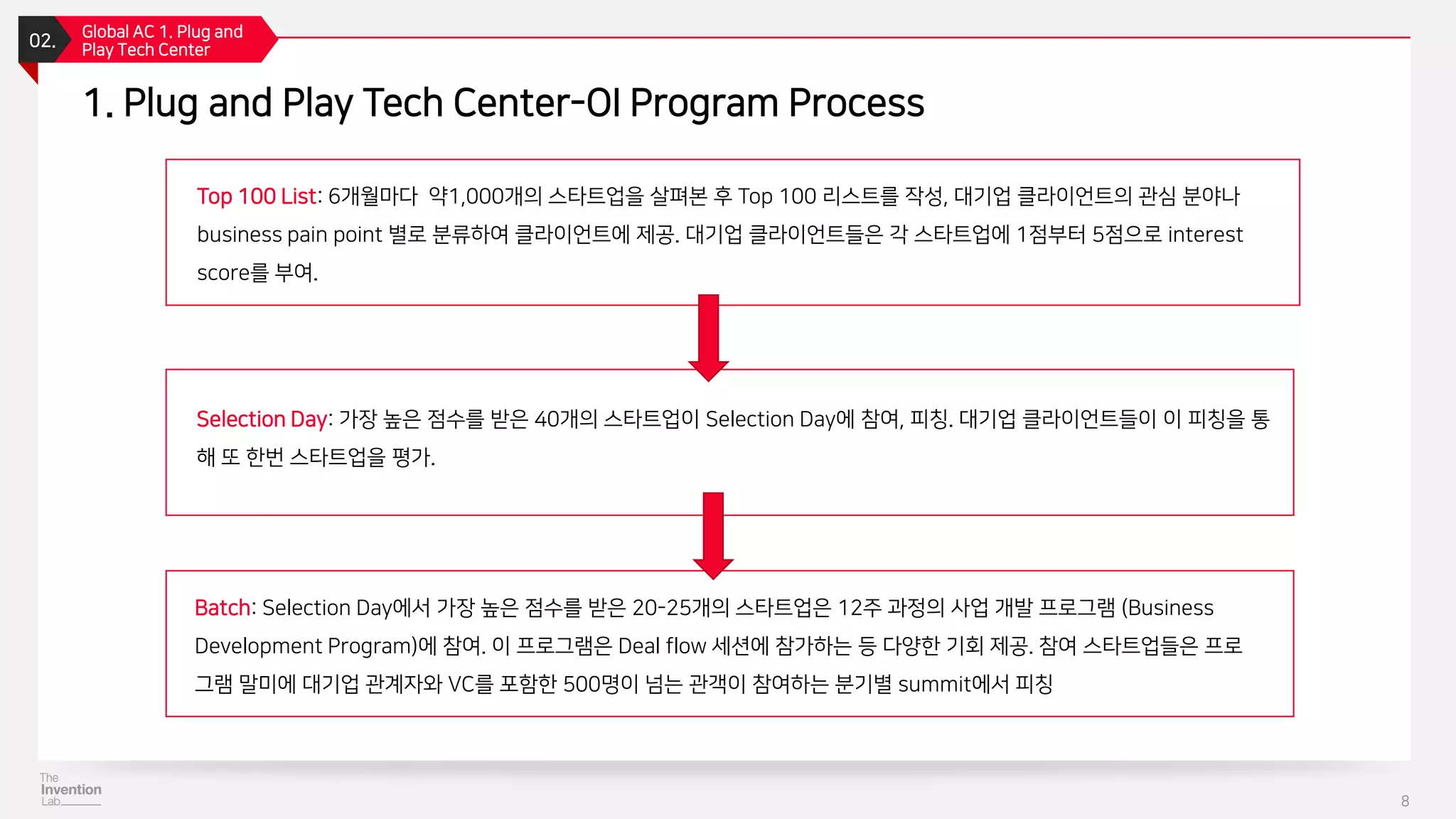 02.

Global AC 1. Plug and Play Tech Center

1. Plug and Play Tech Center-OI Program Process

Top 100 List: 6개월마다 약1,000개의 스타트업을 살펴본 후 Top 100 리스트를 작성, 대기업 클라이언트의 관심 분야나 business pain point 별로 분류하여 클라이언트에 제공. 대기업 클라이언트들은 각 스타트업에 1점부터 5점으로 interest score를 부여.

Selection Day: 가장 높은 점수를 받은 40개의 스타트업이 Selection Day에 참여, 피칭. 대기업 클라이언트들이 이 피칭을 통해 또 한번 스타트업을 평가.

Batch: Selection Day에서 가장 높은 점수를 받은 20-25개의 스타트업은 12주 과정의 사업 개발 프로그램 (Business Development Program)에 참여. 이 프로그램은 Deal flow 세션에 참가하는 등 다양한 기회 제공. 참여 스타트업들은 프로그램 말미에 대기업 관계자와 VC를 포함한 500명이 넘는 관객이 참여하는 분기별 summit에서 피칭

The Invention Lab

8